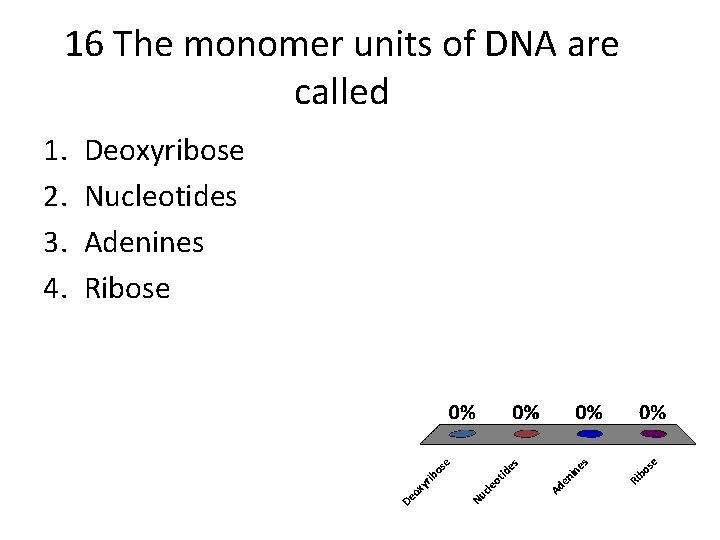 16 The monomer units of DNA are called

1. Deoxyribose
2. Nucleotides
3. Adenines
4. Ribose

0% 0% 0% 0%

Deoxyribose Nucleotides Adenines Ribose